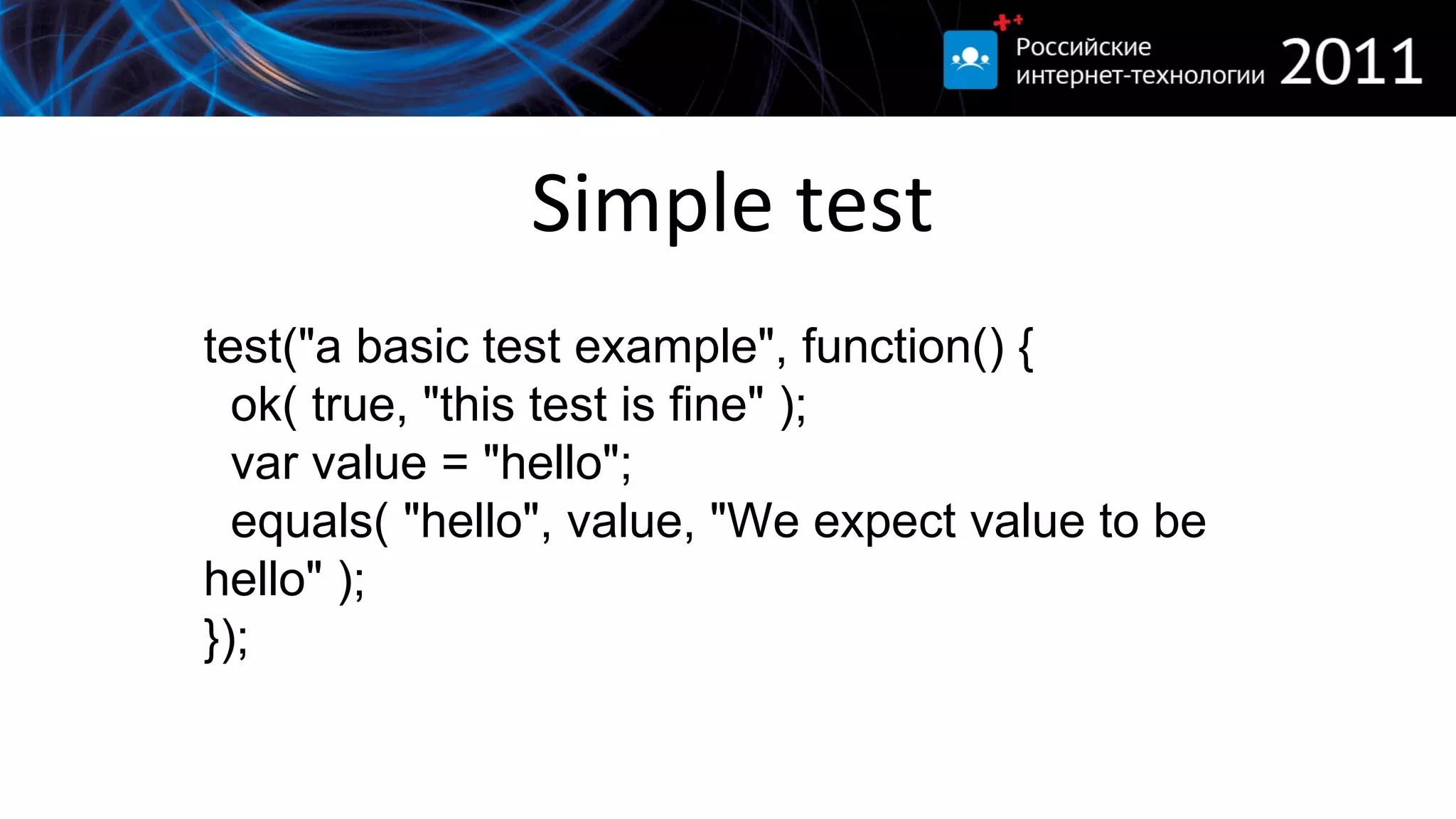 Российские интернет-технологии 2011

Simple test

test("a basic test example", function() {
  ok( true, "this test is fine" );
  var value = "hello";
  equals( "hello", value, "We expect value to be hello" );
});